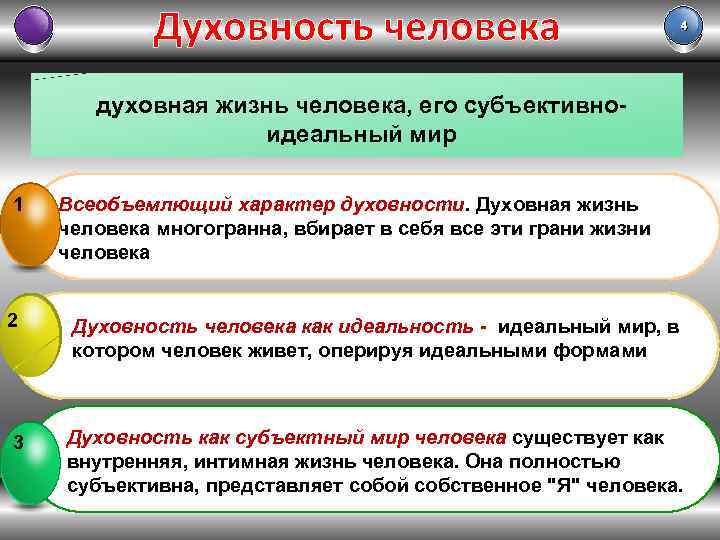 Духовность человека

4

духовная жизнь человека, его субъективно-идеальный мир

1

Всеобъемлющий характер духовности. Духовная жизнь человека многогранна, вбирает в себя все эти грани жизни человека

2

Духовность человека как идеальность - идеальный мир, в котором человек живет, оперируя идеальными формами

3

Духовность как субъектный мир человека существует как внутренняя, интимная жизнь человека. Она полностью субъективна, представляет собой собственное "Я" человека.